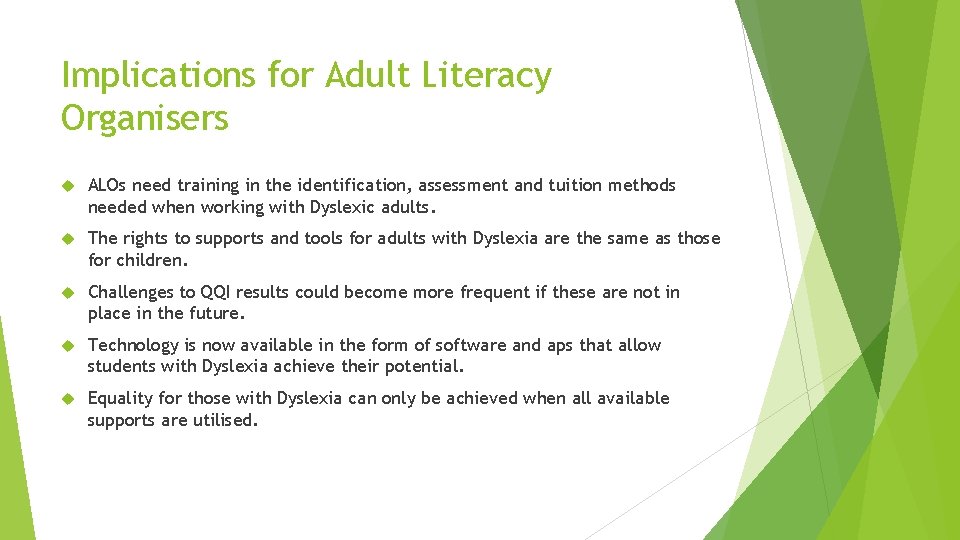 Implications for Adult Literacy Organisers

ALOs need training in the identification, assessment and tuition methods needed when working with Dyslexic adults.

The rights to supports and tools for adults with Dyslexia are the same as those for children.

Challenges to QQI results could become more frequent if these are not in place in the future.

Technology is now available in the form of software and aps that allow students with Dyslexia achieve their potential.

Equality for those with Dyslexia can only be achieved when all available supports are utilised.